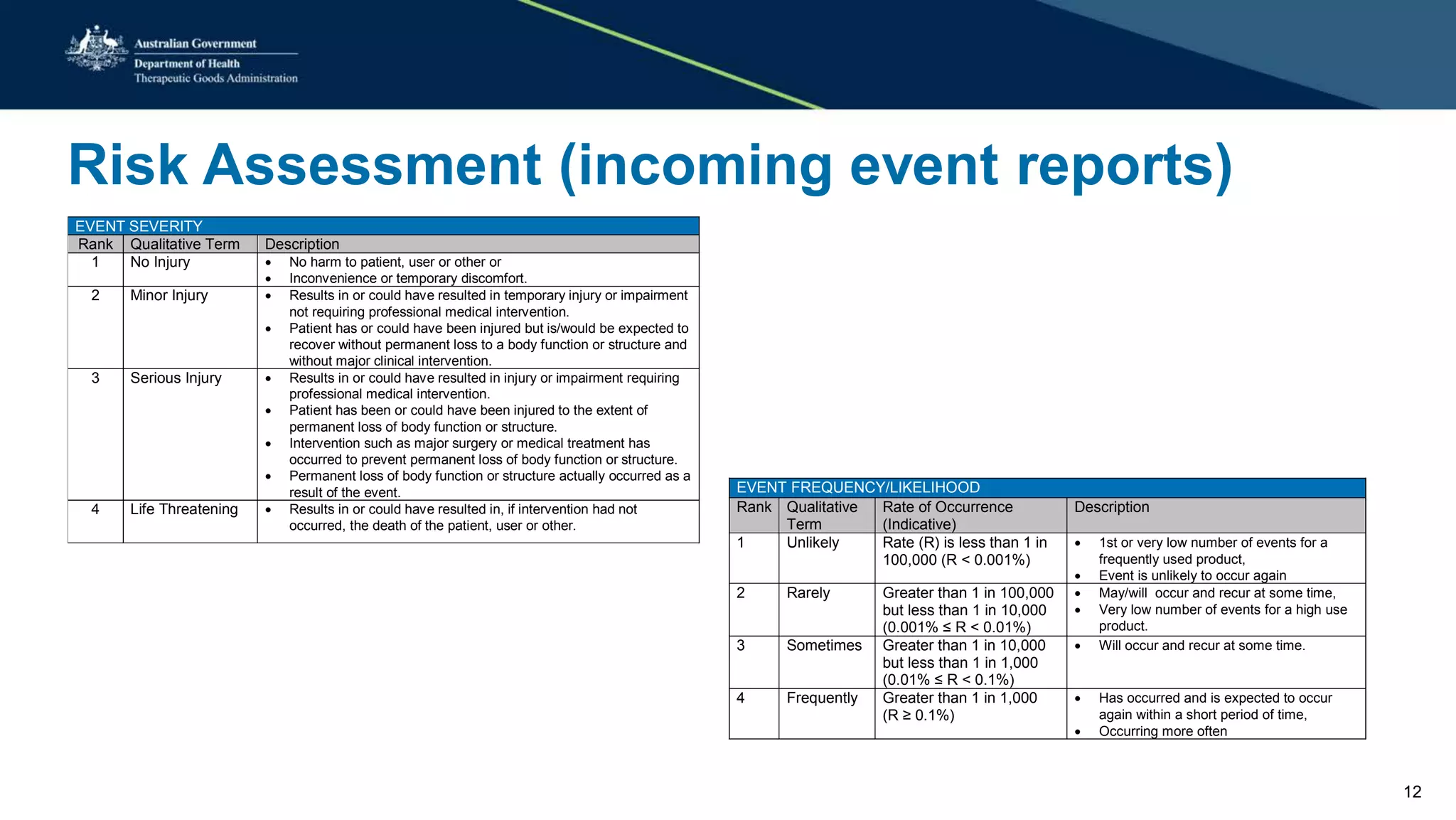 Australian Government
Department of Health
Therapeutic Goods Administration

Risk Assessment (incoming event reports)

EVENT SEVERITY

| Rank | Qualitative Term | Description |
|---|---|---|
| 1 | No Injury | • No harm to patient, user or other or • Inconvenience or temporary discomfort. |
| 2 | Minor Injury | • Results in or could have resulted in temporary injury or impairment not requiring professional medical intervention. • Patient has or could have been injured but is/would be expected to recover without permanent loss to a body function or structure and without major clinical intervention. |
| 3 | Serious Injury | • Results in or could have resulted in injury or impairment requiring professional medical intervention. • Patient has been or could have been injured to the extent of permanent loss of body function or structure. • Intervention such as major surgery or medical treatment has occurred to prevent permanent loss of body function or structure. • Permanent loss of body function or structure actually occurred as a result of the event. |
| 4 | Life Threatening | • Results in or could have resulted in, if intervention had not occurred, the death of the patient, user or other. |

EVENT FREQUENCY/LIKELIHOOD

| Rank | Qualitative Term | Rate of Occurrence (Indicative) | Description |
|---|---|---|---|
| 1 | Unlikely | Rate (R) is less than 1 in 100,000 (R < 0.001%) | • 1st or very low number of events for a frequently used product, • Event is unlikely to occur again |
| 2 | Rarely | Greater than 1 in 100,000 but less than 1 in 10,000 (0.001% ≤ R < 0.01%) | • May/will occur and recur at some time, • Very low number of events for a high use product. |
| 3 | Sometimes | Greater than 1 in 10,000 but less than 1 in 1,000 (0.01% ≤ R < 0.1%) | • Will occur and recur at some time. |
| 4 | Frequently | Greater than 1 in 1,000 (R ≥ 0.1%) | • Has occurred and is expected to occur again within a short period of time, • Occurring more often |

12